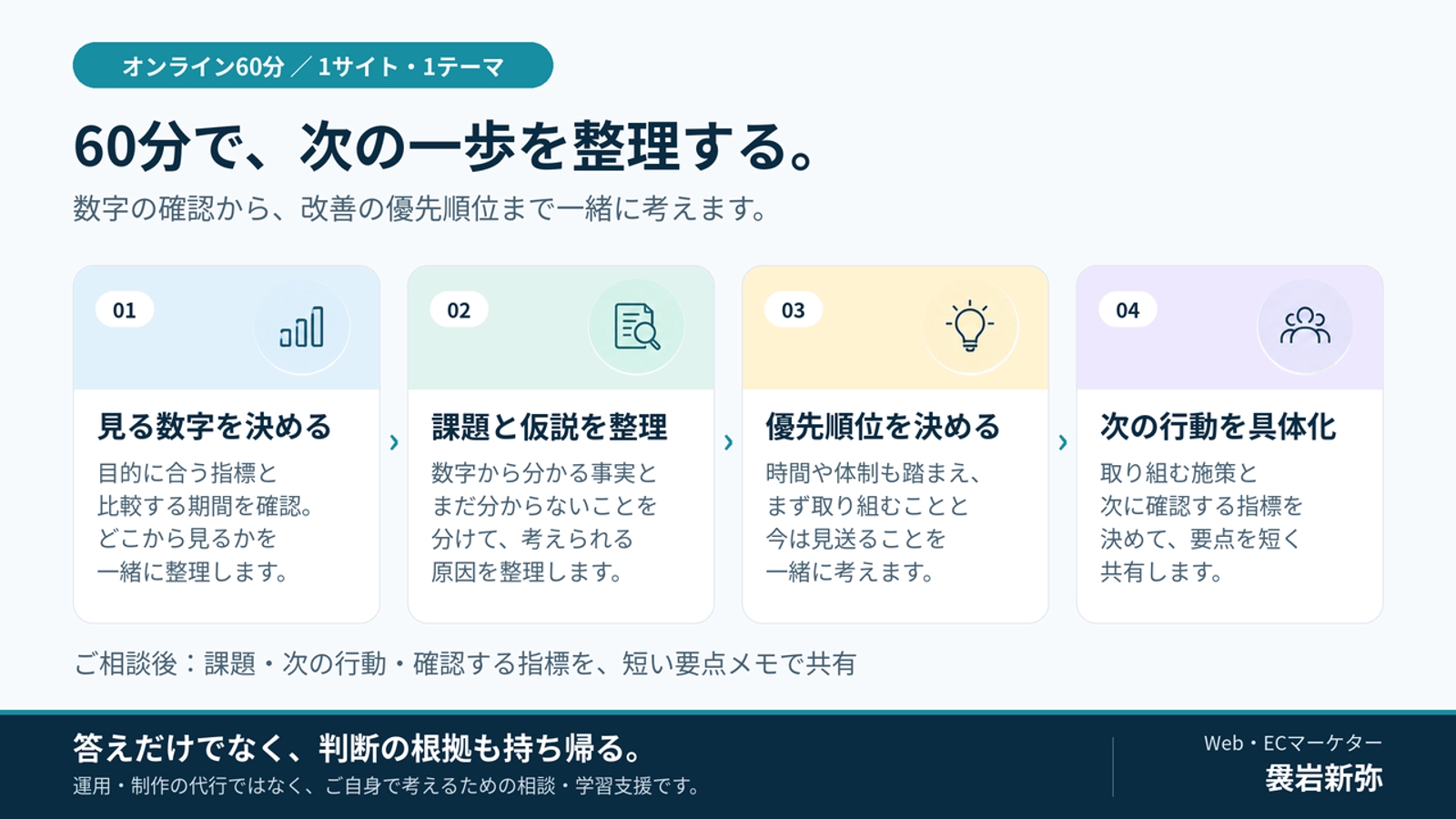 オンライン60分 ／ 1サイト・1テーマ

60分で、次の一歩を整理する。

数字の確認から、改善の優先順位まで一緒に考えます。

01

見る数字を決める

目的に合う指標と比較する期間を確認。どこから見るかを一緒に整理します。

02

課題と仮説を整理

数字から分かる事実とまだ分からないことを分けて、考えられる原因を整理します。

03

優先順位を決める

時間や体制も踏まえ、まず取り組むことと今は見送ることを一緒に考えます。

04

次の行動を具体化

取り組む施策と次に確認する指標を決めて、要点を短く共有します。

ご相談後：課題・次の行動・確認する指標を、短い要点メモで共有

答えだけでなく、判断の根拠も持ち帰る。

運用・制作の代行ではなく、ご自身で考えるための相談・学習支援です。

Web・ECマーケター

畏岩新弥